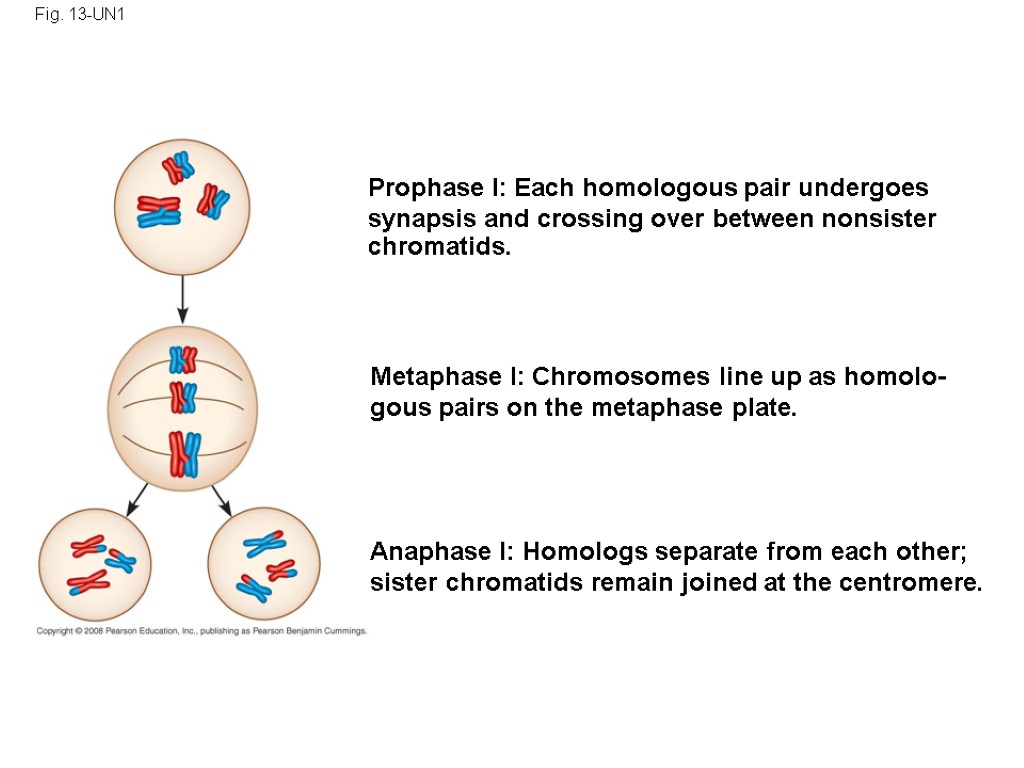 Fig. 13-UN1

Prophase I: Each homologous pair undergoes synapsis and crossing over between nonsister chromatids.

Metaphase I: Chromosomes line up as homologous pairs on the metaphase plate.

Anaphase I: Homologs separate from each other; sister chromatids remain joined at the centromere.

Copyright © 2008 Pearson Education, Inc., publishing as Pearson Benjamin Cummings.